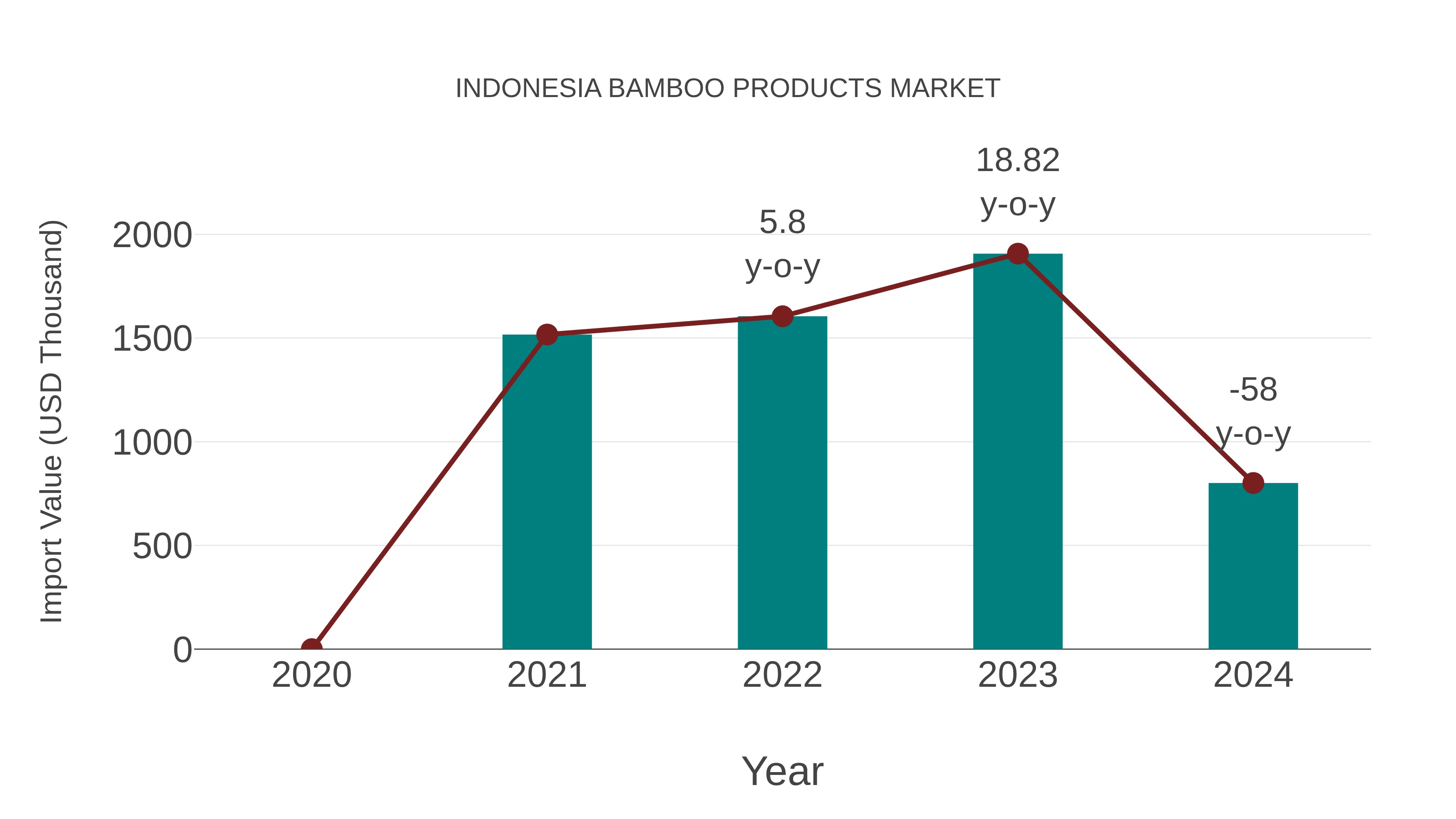 INDONESIA BAMBOO PRODUCTS MARKET

Import Value (USD Thousand)

2000
1500
1000
500
0

5.8 y-o-y
18.82 y-o-y
-58 y-o-y

2020
2021
2022
2023
2024

Year